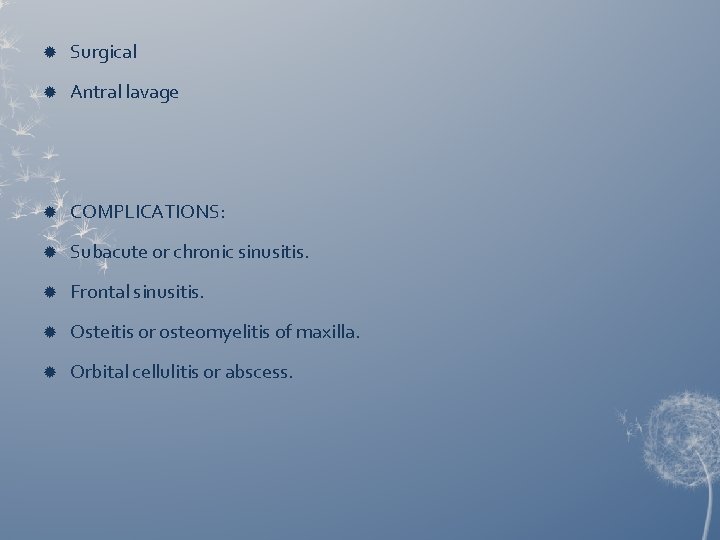 Surgical

Antral lavage

COMPLICATIONS:

Subacute or chronic sinusitis.

Frontal sinusitis.

Osteitis or osteomyelitis of maxilla.

Orbital cellulitis or abscess.